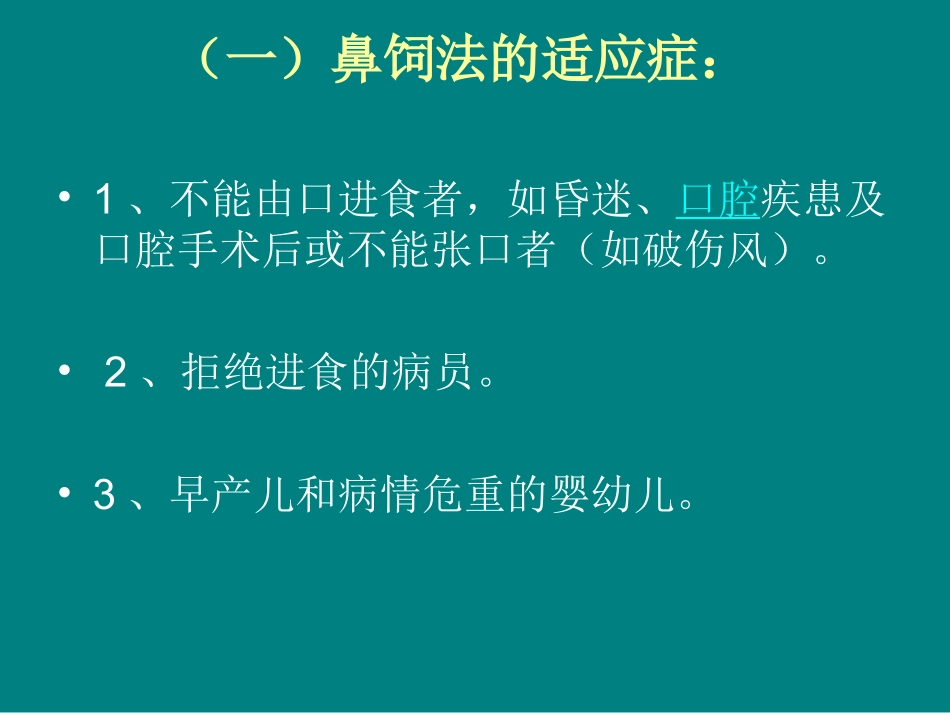 （一）鼻饲法的适应症：

• 1、不能由口进食者，如昏迷、口腔疾患及口腔手术后或不能张口者（如破伤风）。

• 2、拒绝进食的病员。

• 3、早产儿和病情危重的婴幼儿。